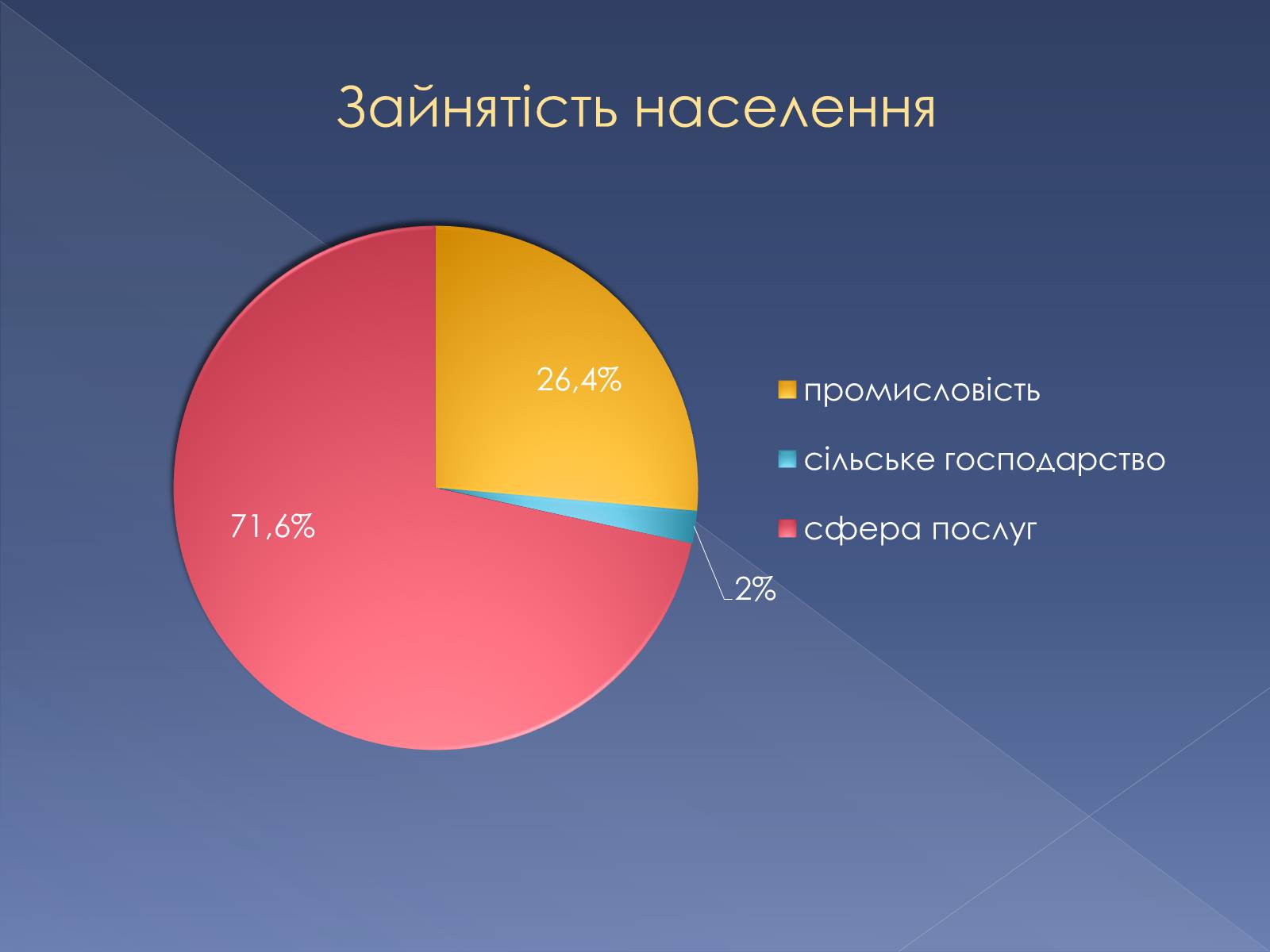 Зайнятість населення

26,4%

71,6%

2%

промисловість
сільське господарство
сфера послуг